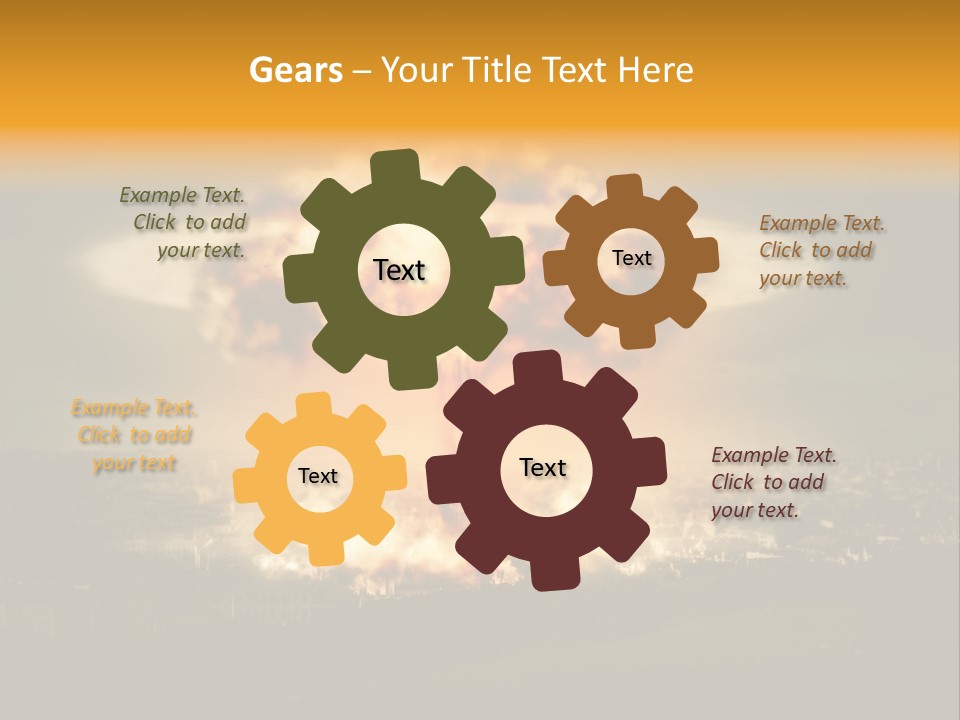 Gears – Your Title Text Here

Example Text. Click to add your text.

Text

Text

Example Text. Click to add your text.

Example Text. Click to add your text

Text

Text

Example Text. Click to add your text.